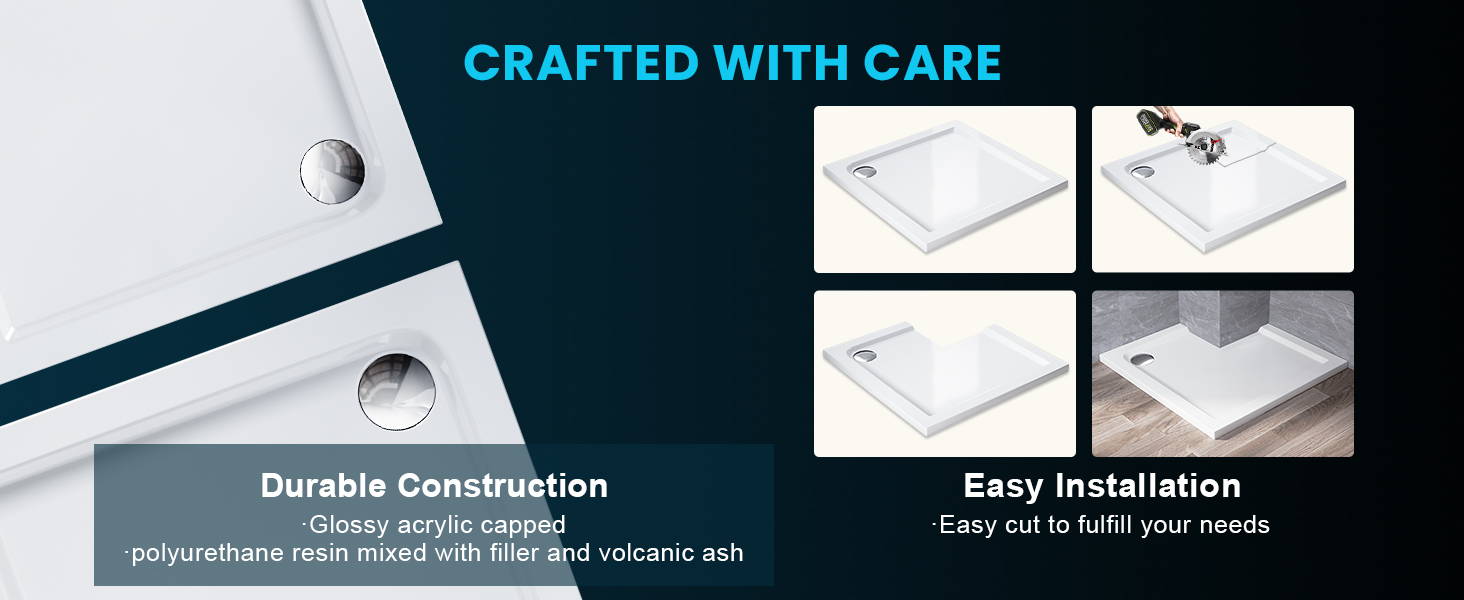 CRAFTED WITH CARE

Durable Construction
·Glossy acrylic capped
·polyurethane resin mixed with filler and volcanic ash

Easy Installation
·Easy cut to fulfill your needs